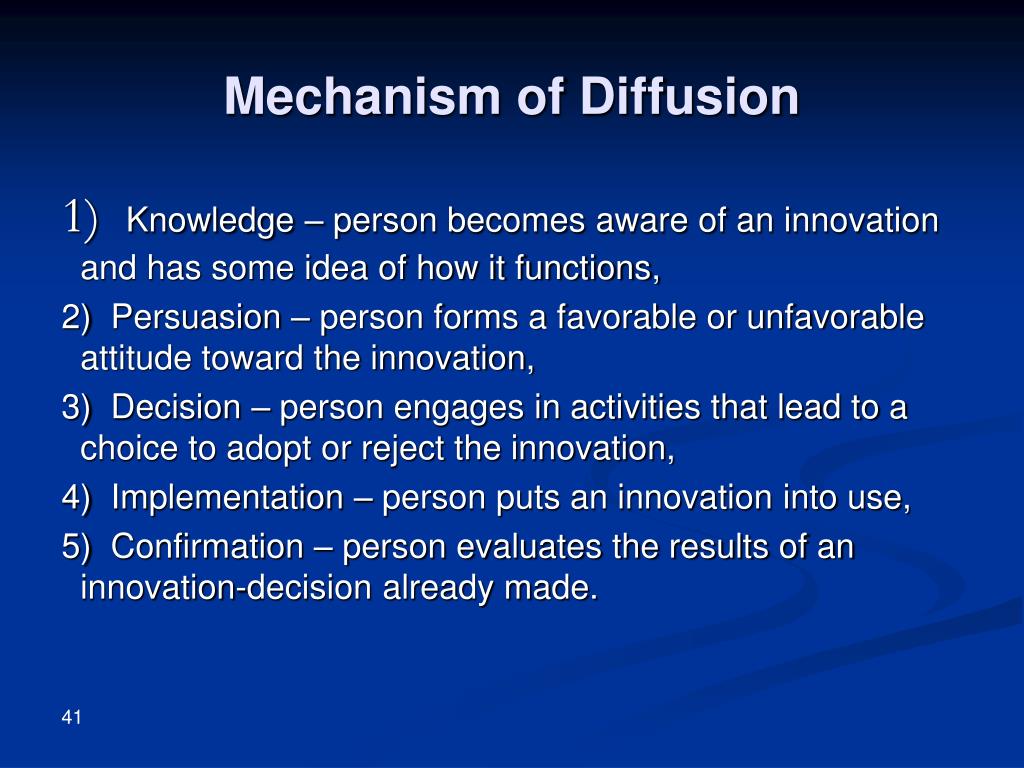 Mechanism of Diffusion

1) Knowledge – person becomes aware of an innovation and has some idea of how it functions,

2) Persuasion – person forms a favorable or unfavorable attitude toward the innovation,

3) Decision – person engages in activities that lead to a choice to adopt or reject the innovation,

4) Implementation – person puts an innovation into use,

5) Confirmation – person evaluates the results of an innovation-decision already made.

41